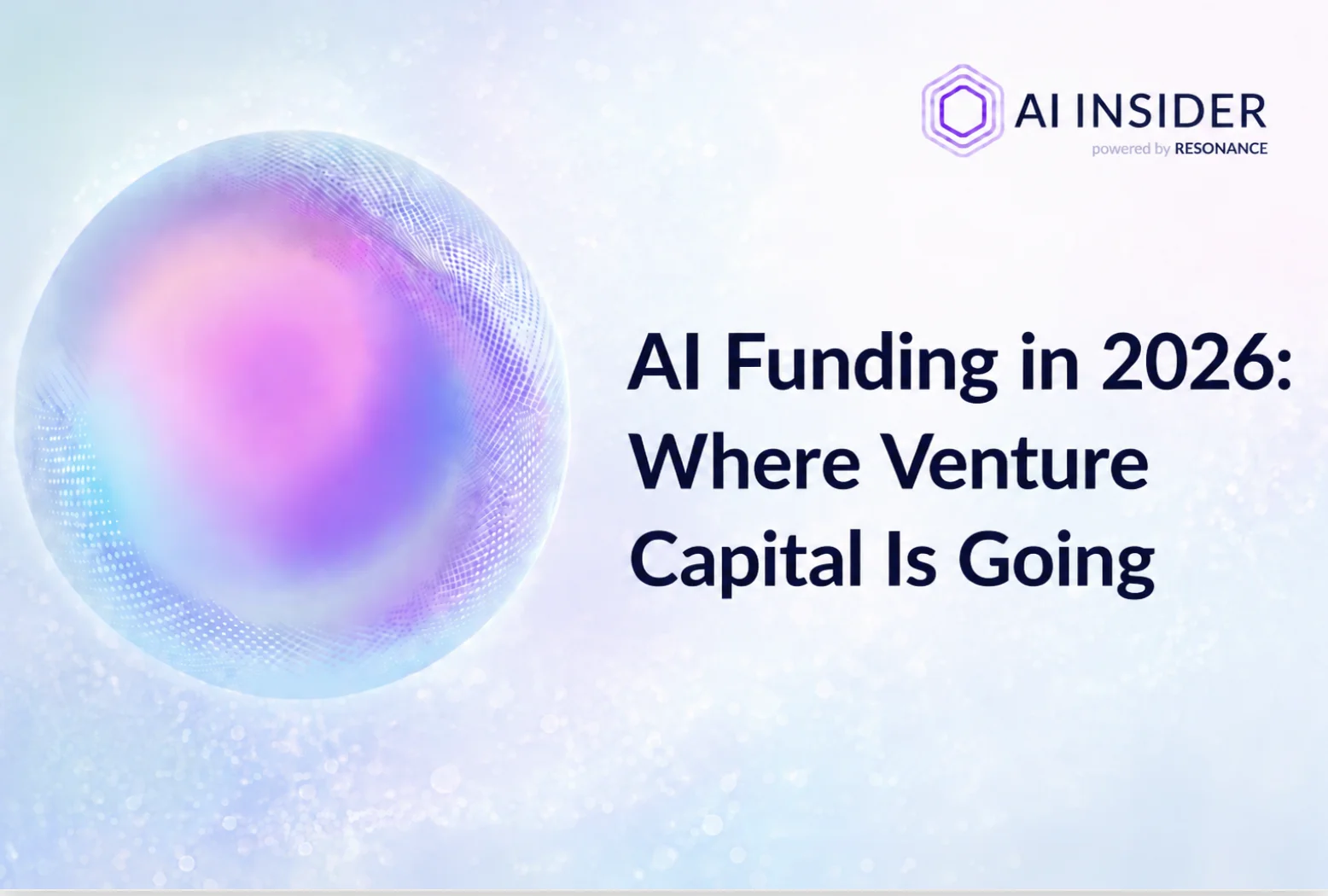 AI INSIDER
powered by RESONANCE

AI Funding in 2026: Where Venture Capital Is Going